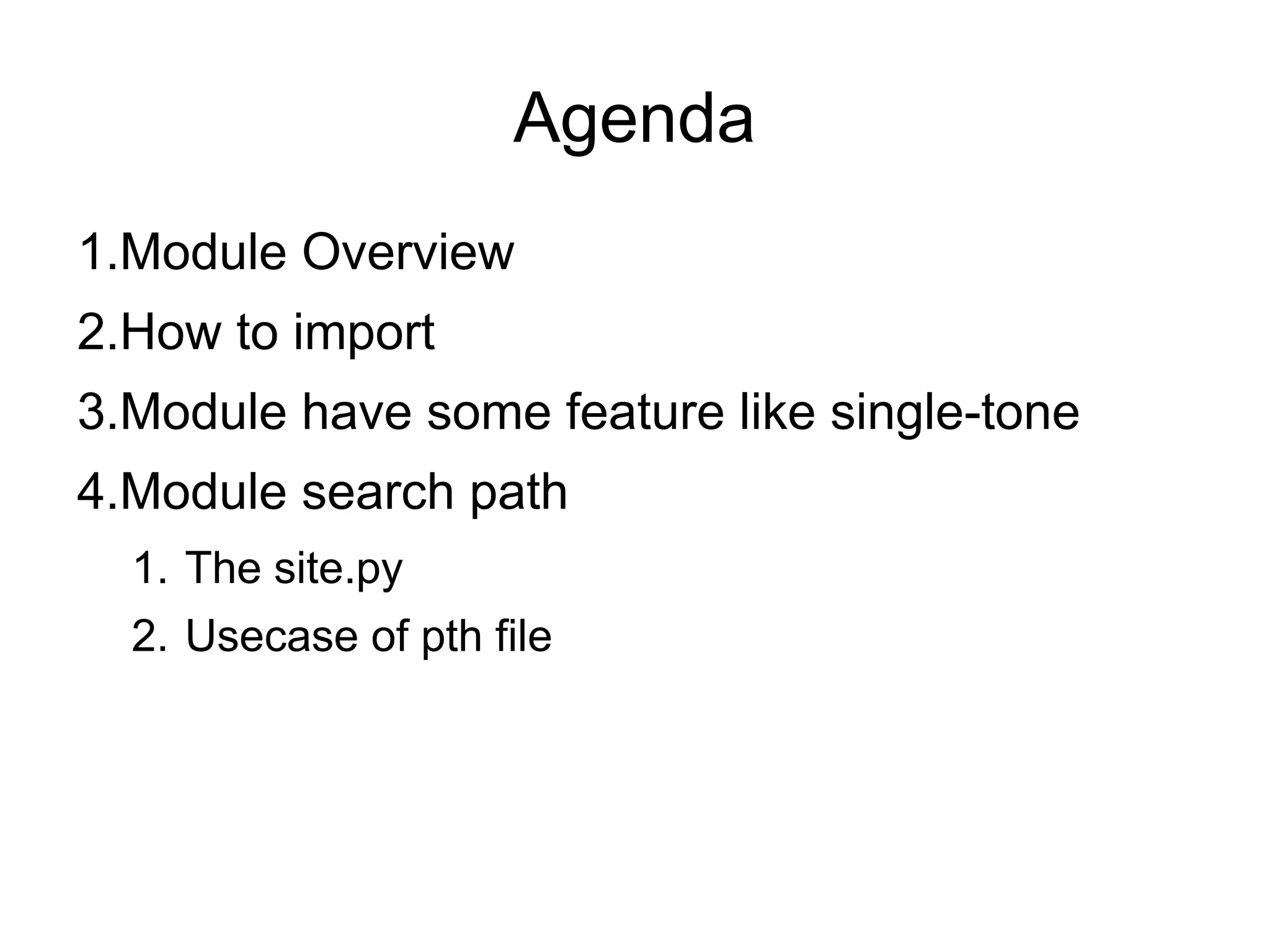 Agenda

1.Module Overview
2.How to import
3.Module have some feature like single-tone
4.Module search path
1. The site.py
2. Usecase of pth file